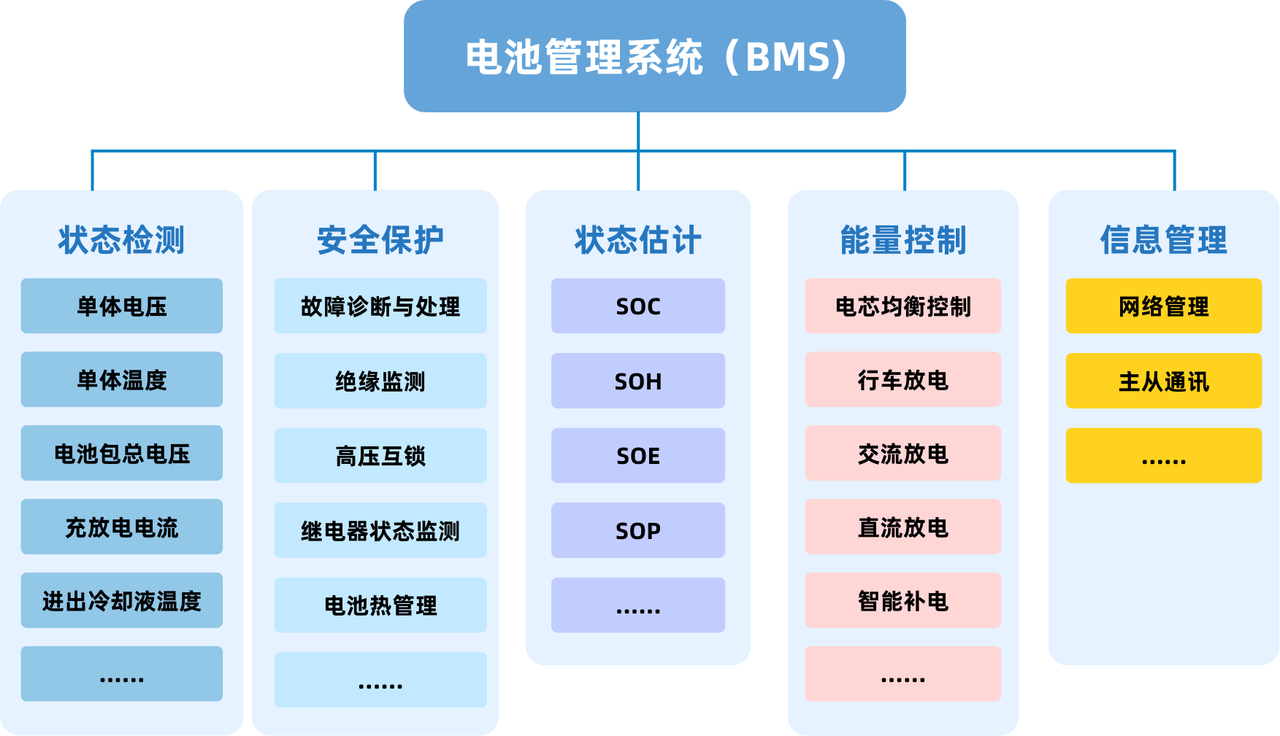 电池管理系统（BMS）

状态检测

单体电压

单体温度

电池包总电压

充放电电流

进出冷却液温度

……

安全保护

故障诊断与处理

绝缘监测

高压互锁

继电器状态监测

电池热管理

……

状态估计

SOC

SOH

SOE

SOP

……

能量控制

电芯均衡控制

行车放电

交流放电

直流放电

智能补电

……

信息管理

网络管理

主从通讯

……